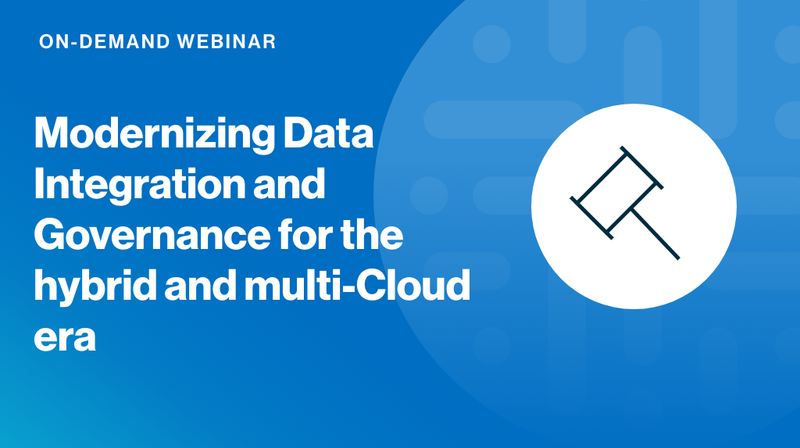 ON-DEMAND WEBINAR

Modernizing Data Integration and Governance for the hybrid and multi-Cloud era